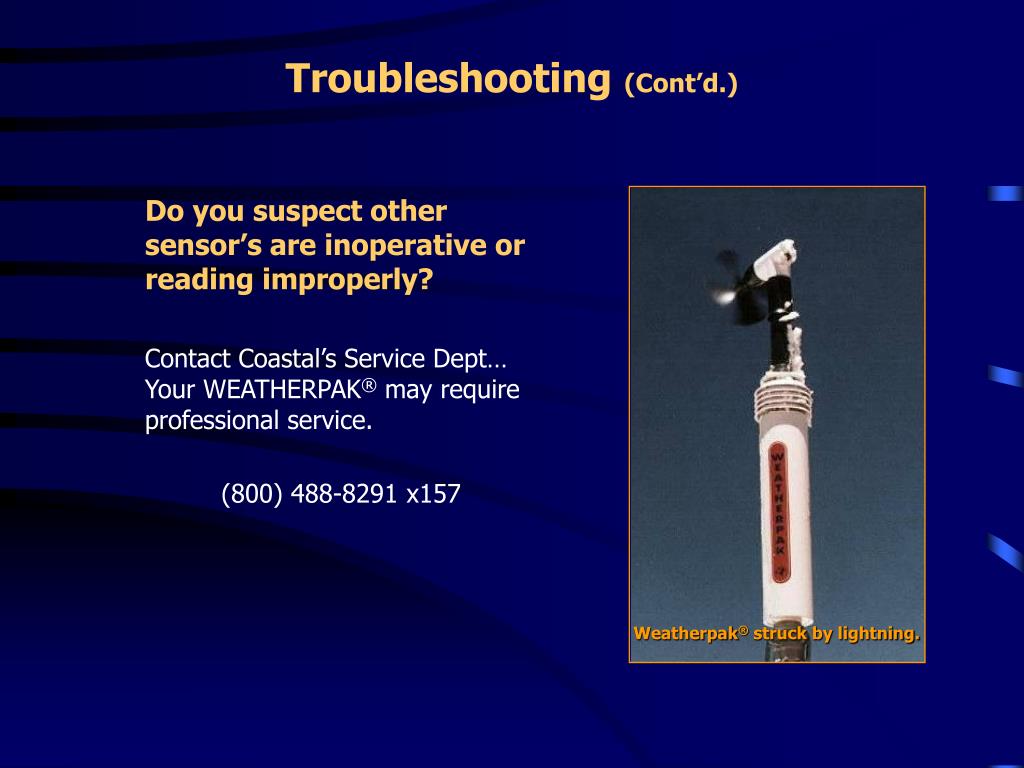 Troubleshooting (Cont'd.)

Do you suspect other sensor's are inoperative or reading improperly?

Contact Coastal's Service Dept… Your WEATHERPAK® may require professional service.

(800) 488-8291 x157

WEATHERPAK

Weatherpak® struck by lightning.